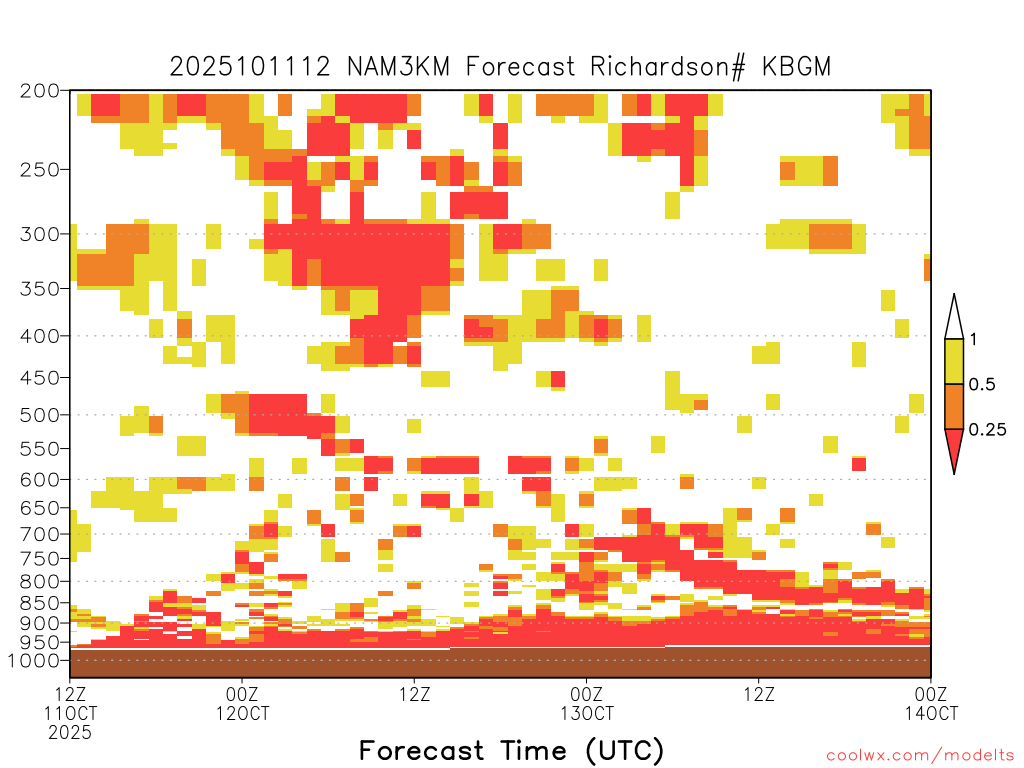 2025101112 NAM3KM Forecast Richardson# KBGM

200
250
300
350
400
450
500
550
600
650
700
750
800
850
900
950
1000

1
0.5
0.25

12Z 11OCT 2025
00Z 12OCT
12Z
00Z 13OCT
12Z
00Z 14OCT

Forecast Time (UTC)

coolwx.com/modelts